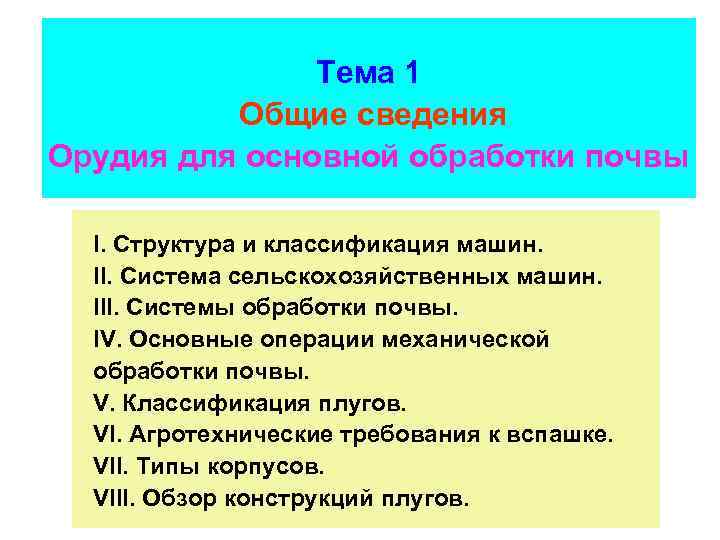 Тема 1
Общие сведения
Орудия для основной обработки почвы

I. Структура и классификация машин.
II. Система сельскохозяйственных машин.
III. Системы обработки почвы.
IV. Основные операции механической обработки почвы.
V. Классификация плугов.
VI. Агротехнические требования к вспашке.
VII. Типы корпусов.
VIII. Обзор конструкций плугов.